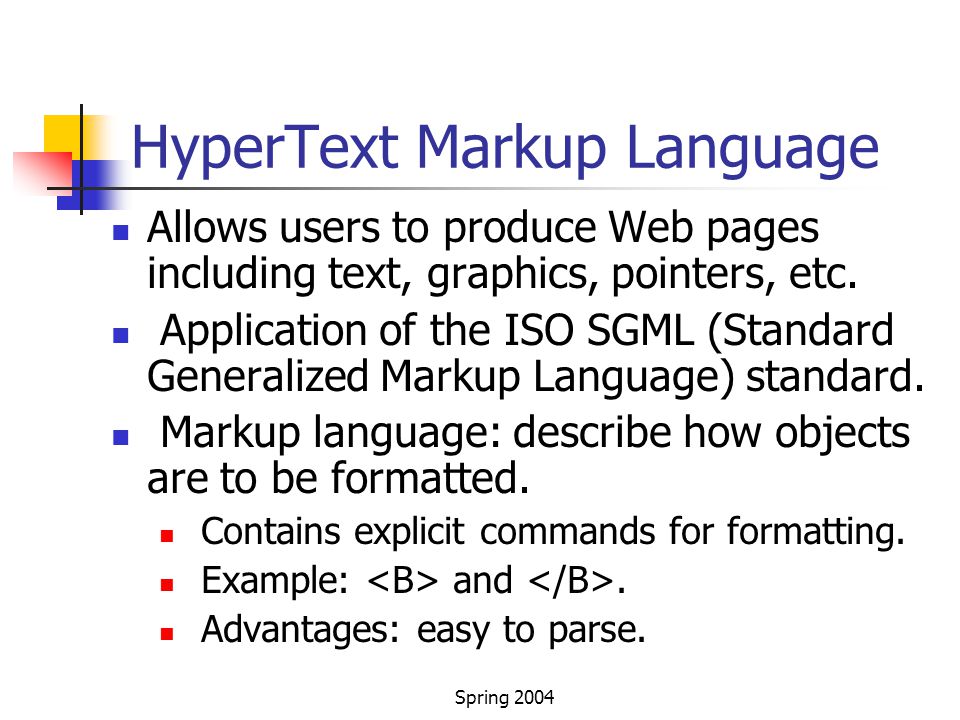 HyperText Markup Language

- Allows users to produce Web pages including text, graphics, pointers, etc.
- Application of the ISO SGML (Standard Generalized Markup Language) standard.
- Markup language: describe how objects are to be formatted.
  - Contains explicit commands for formatting.
  - Example: <B> and </B>.
  - Advantages: easy to parse.

Spring 2004